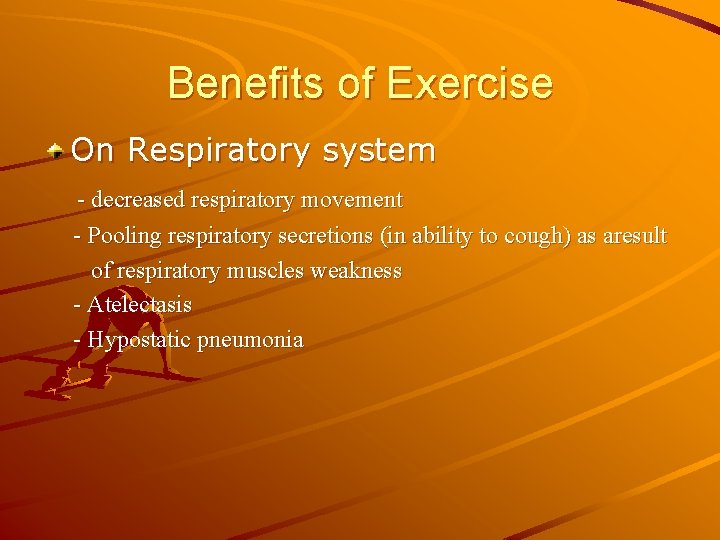 Benefits of Exercise

On Respiratory system

- decreased respiratory movement
- Pooling respiratory secretions (in ability to cough) as aresult of respiratory muscles weakness
- Atelectasis
- Hypostatic pneumonia